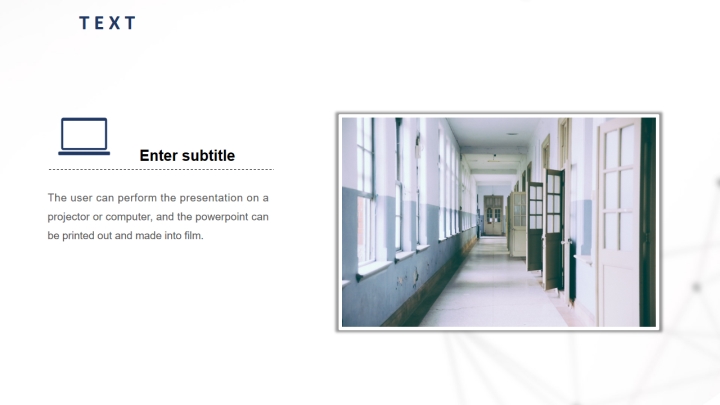 TEXT

Enter subtitle

The user can perform the presentation on a projector or computer, and the powerpoint can be printed out and made into film.